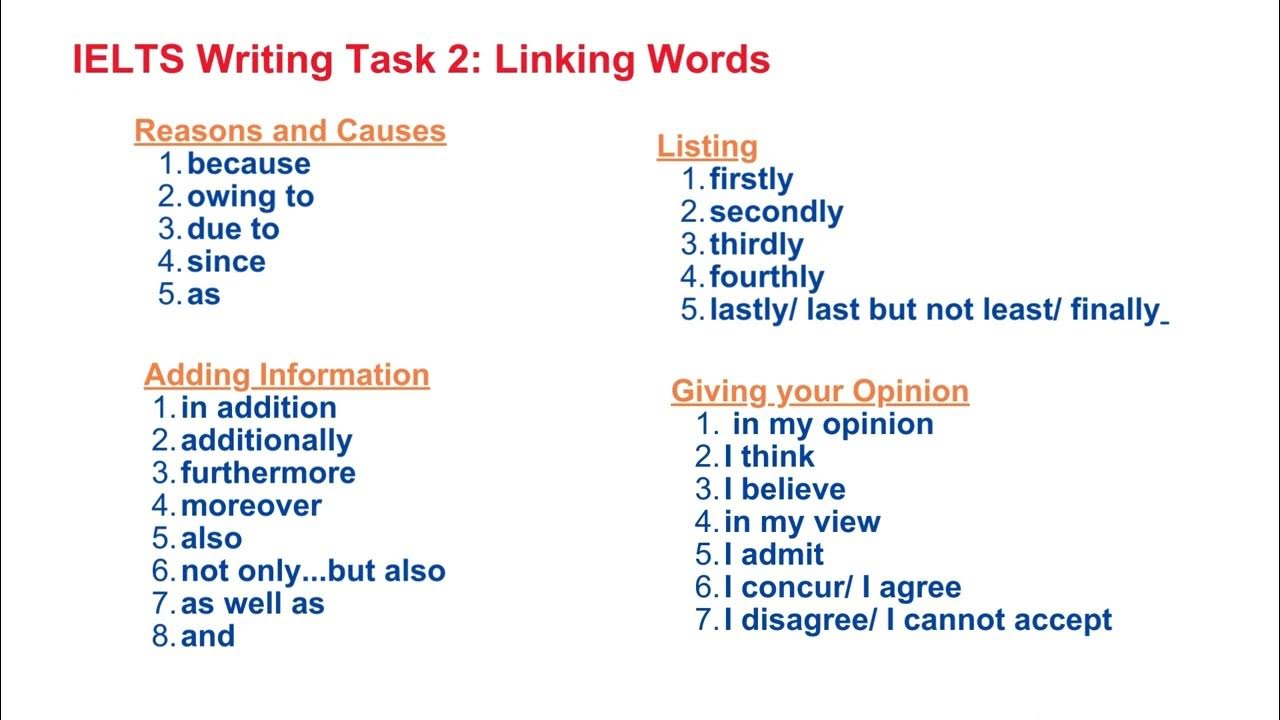 IELTS Writing Task 2: Linking Words

Reasons and Causes
1. because
2. owing to
3. due to
4. since
5. as

Adding Information
1. in addition
2. additionally
3. furthermore
4. moreover
5. also
6. not only...but also
7. as well as
8. and

Listing
1. firstly
2. secondly
3. thirdly
4. fourthly
5. lastly/ last but not least/ finally

Giving your Opinion
1. in my opinion
2. I think
3. I believe
4. in my view
5. I admit
6. I concur/ I agree
7. I disagree/ I cannot accept